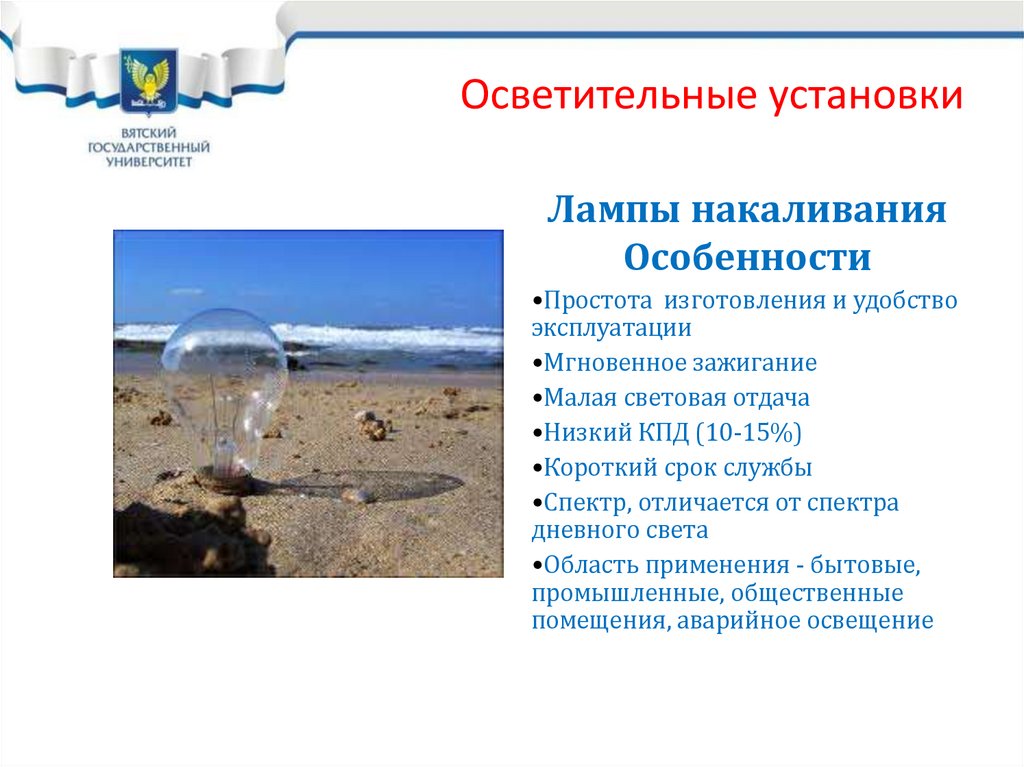 ВЯТСКИЙ ГОСУДАРСТВЕННЫЙ УНИВЕРСИТЕТ

Осветительные установки

Лампы накаливания
Особенности

•Простота изготовления и удобство эксплуатации

•Мгновенное зажигание

•Малая световая отдача

•Низкий КПД (10-15%)

•Короткий срок службы

•Спектр, отличается от спектра дневного света

•Область применения - бытовые, промышленные, общественные помещения, аварийное освещение